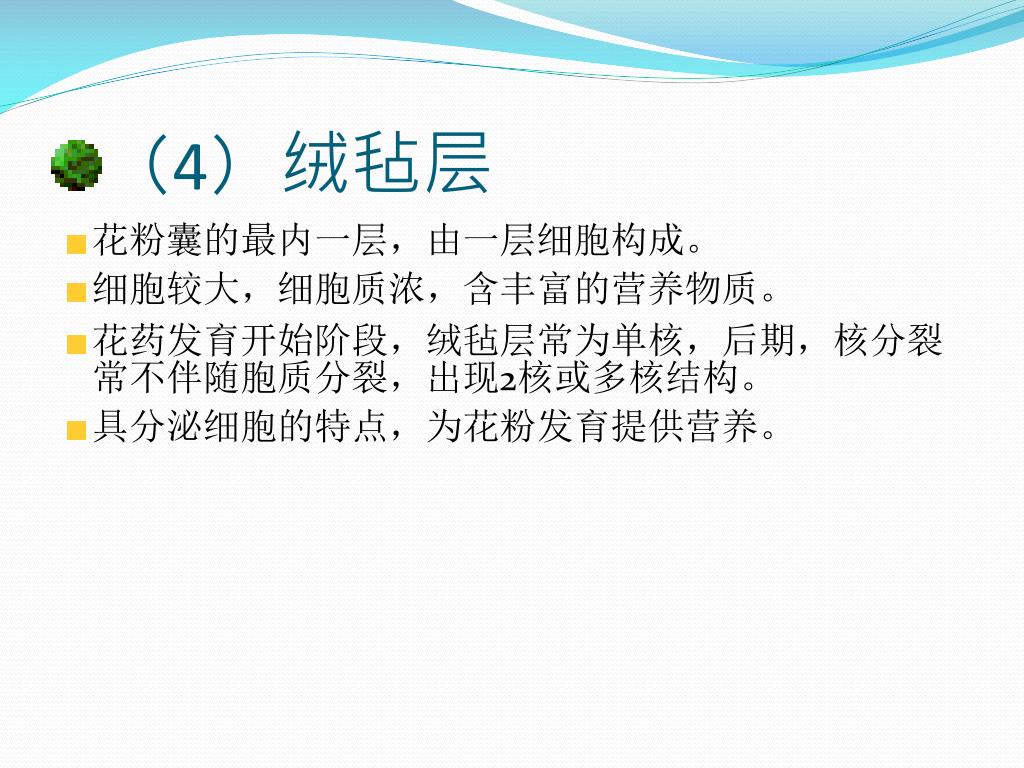 （4）绒毡层

花粉囊的最内一层，由一层细胞构成。

细胞较大，细胞质浓，含丰富的营养物质。

花药发育开始阶段，绒毡层常为单核，后期，核分裂常不伴随胞质分裂，出现2核或多核结构。

具分泌细胞的特点，为花粉发育提供营养。